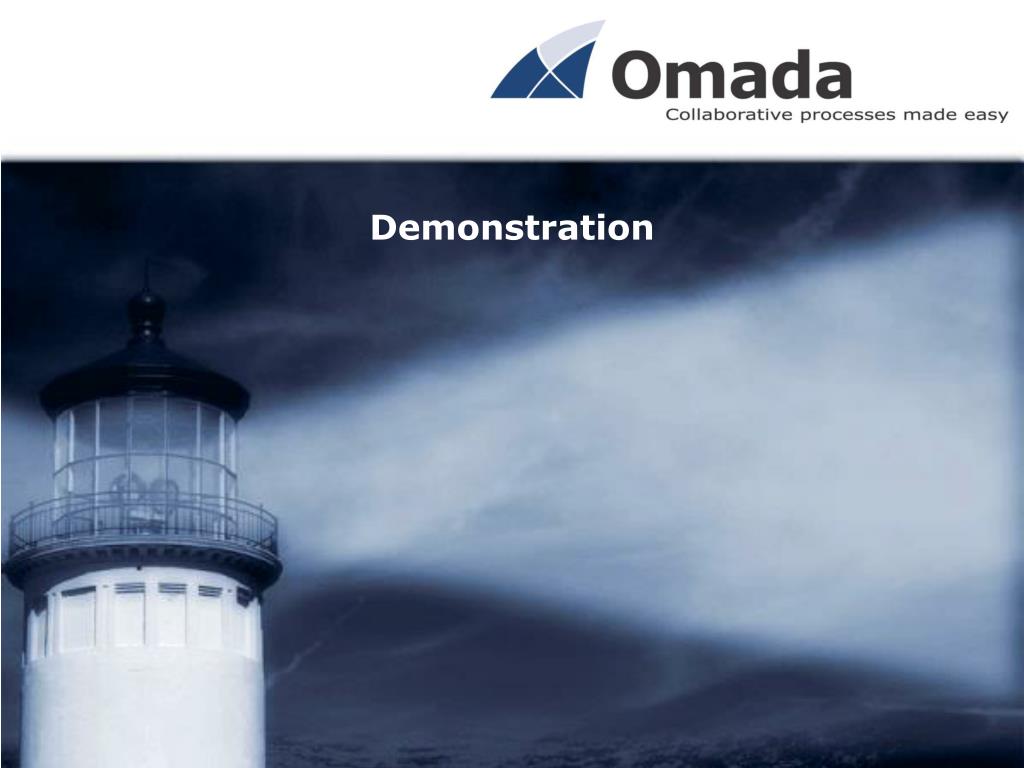 Omada
Collaborative processes made easy

Demonstration